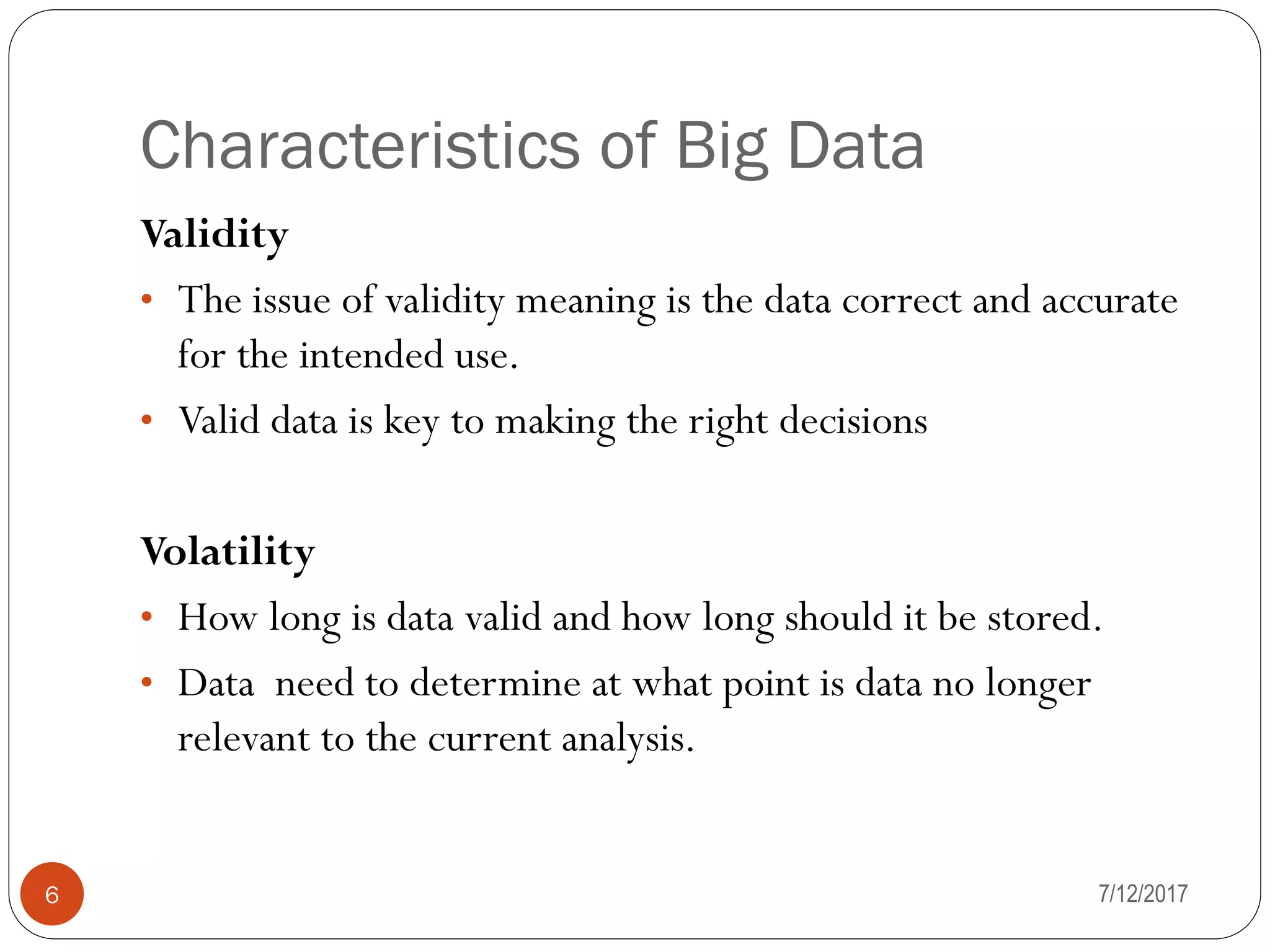 Characteristics of Big Data

Validity

• The issue of validity meaning is the data correct and accurate for the intended use.

• Valid data is key to making the right decisions

Volatility

• How long is data valid and how long should it be stored.

• Data need to determine at what point is data no longer relevant to the current analysis.

6

7/12/2017